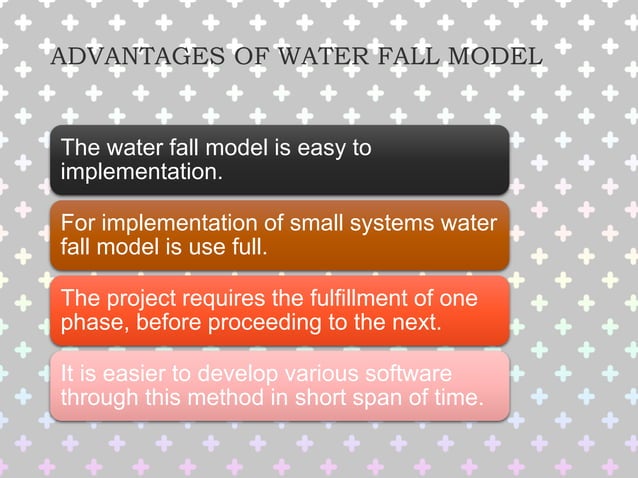 ADVANTAGES OF WATER FALL MODEL

The water fall model is easy to implementation.

For implementation of small systems water fall model is use full.

The project requires the fulfillment of one phase, before proceeding to the next.

It is easier to develop various software through this method in short span of time.